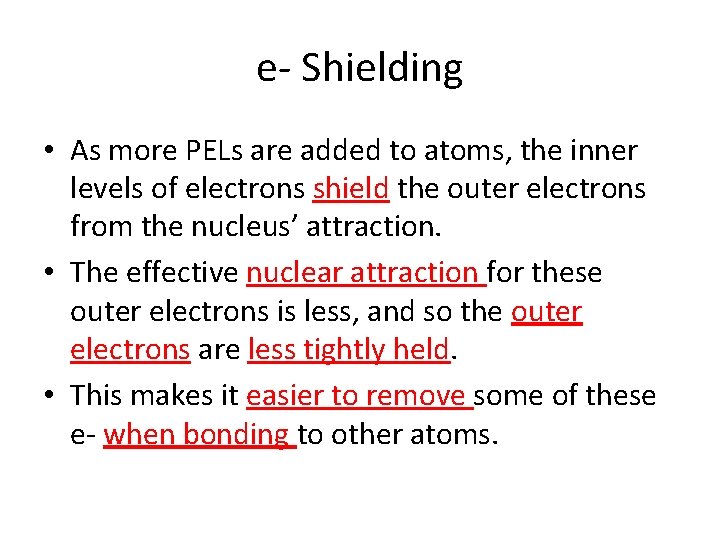 e- Shielding

• As more PELs are added to atoms, the inner levels of electrons shield the outer electrons from the nucleus’ attraction.

• The effective nuclear attraction for these outer electrons is less, and so the outer electrons are less tightly held.

• This makes it easier to remove some of these e- when bonding to other atoms.